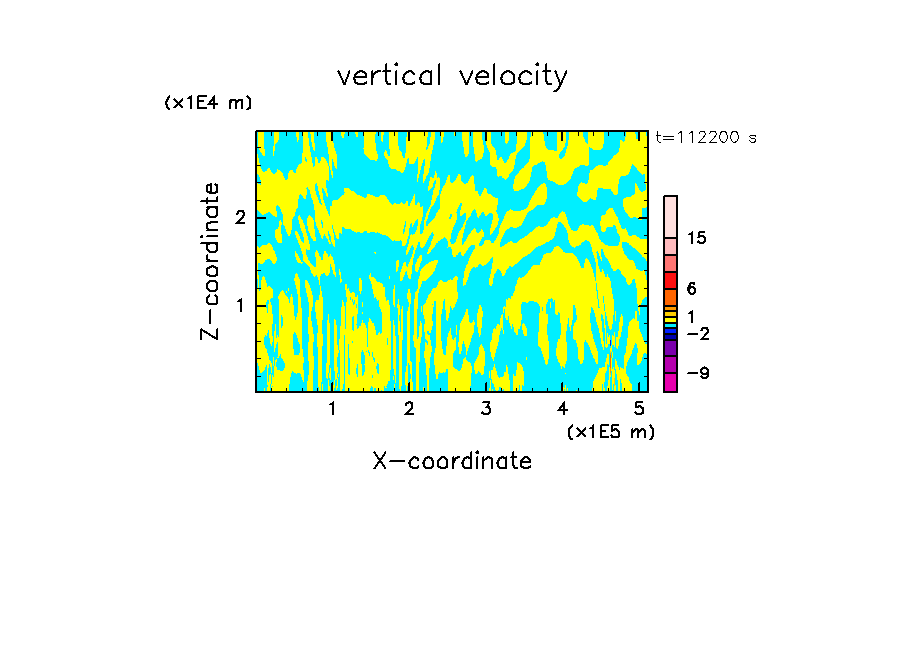 vertical velocity

(x1E4 m)

t=112200 s

Z-coordinate

2

1

15

6

1

−2

−9

1 2 3 4 5

(x1E5 m)

X-coordinate